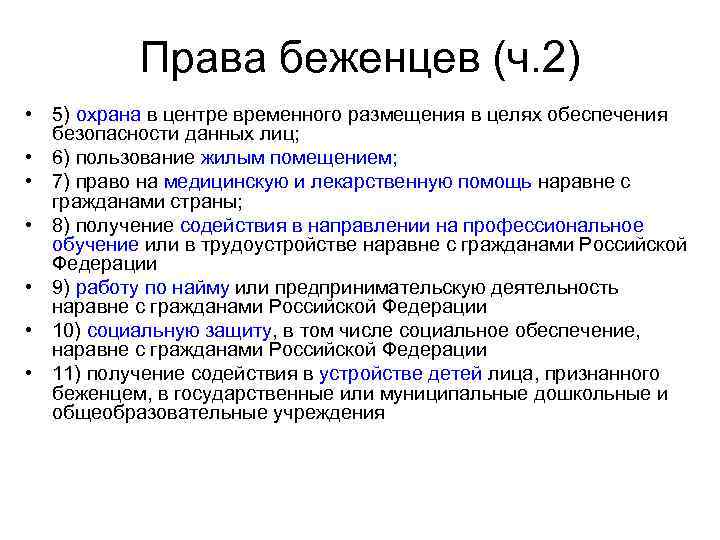 Права беженцев (ч.2)

• 5) охрана в центре временного размещения в целях обеспечения безопасности данных лиц;
• 6) пользование жилым помещением;
• 7) право на медицинскую и лекарственную помощь наравне с гражданами страны;
• 8) получение содействия в направлении на профессиональное обучение или в трудоустройстве наравне с гражданами Российской Федерации
• 9) работу по найму или предпринимательскую деятельность наравне с гражданами Российской Федерации
• 10) социальную защиту, в том числе социальное обеспечение, наравне с гражданами Российской Федерации
• 11) получение содействия в устройстве детей лица, признанного беженцем, в государственные или муниципальные дошкольные и общеобразовательные учреждения